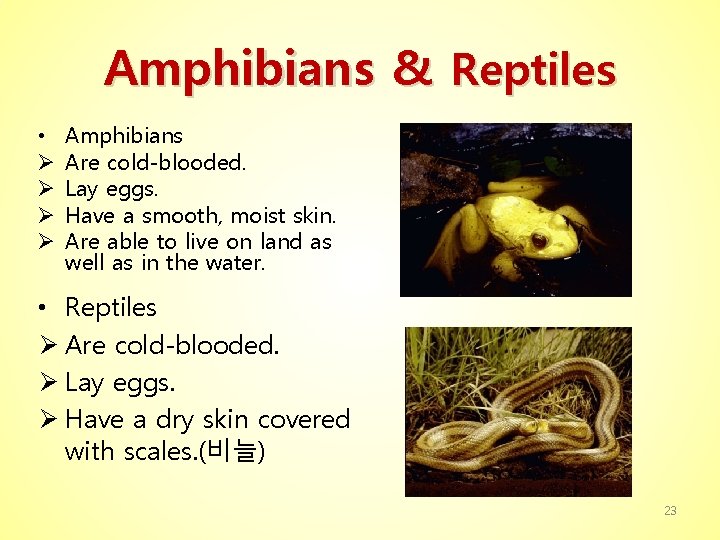 Amphibians & Reptiles

• Amphibians
➢ Are cold-blooded.
➢ Lay eggs.
➢ Have a smooth, moist skin.
➢ Are able to live on land as well as in the water.

• Reptiles
➢ Are cold-blooded.
➢ Lay eggs.
➢ Have a dry skin covered with scales.(비늘)

23